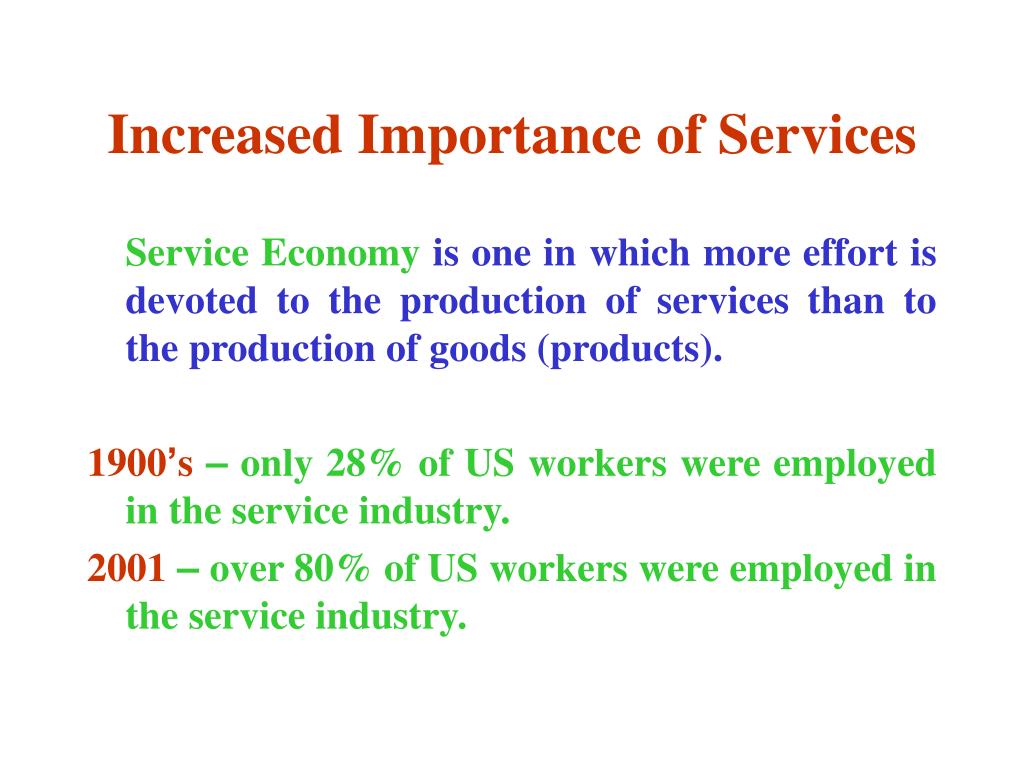 Increased Importance of Services

Service Economy is one in which more effort is devoted to the production of services than to the production of goods (products).

1900's – only 28% of US workers were employed in the service industry.

2001 – over 80% of US workers were employed in the service industry.